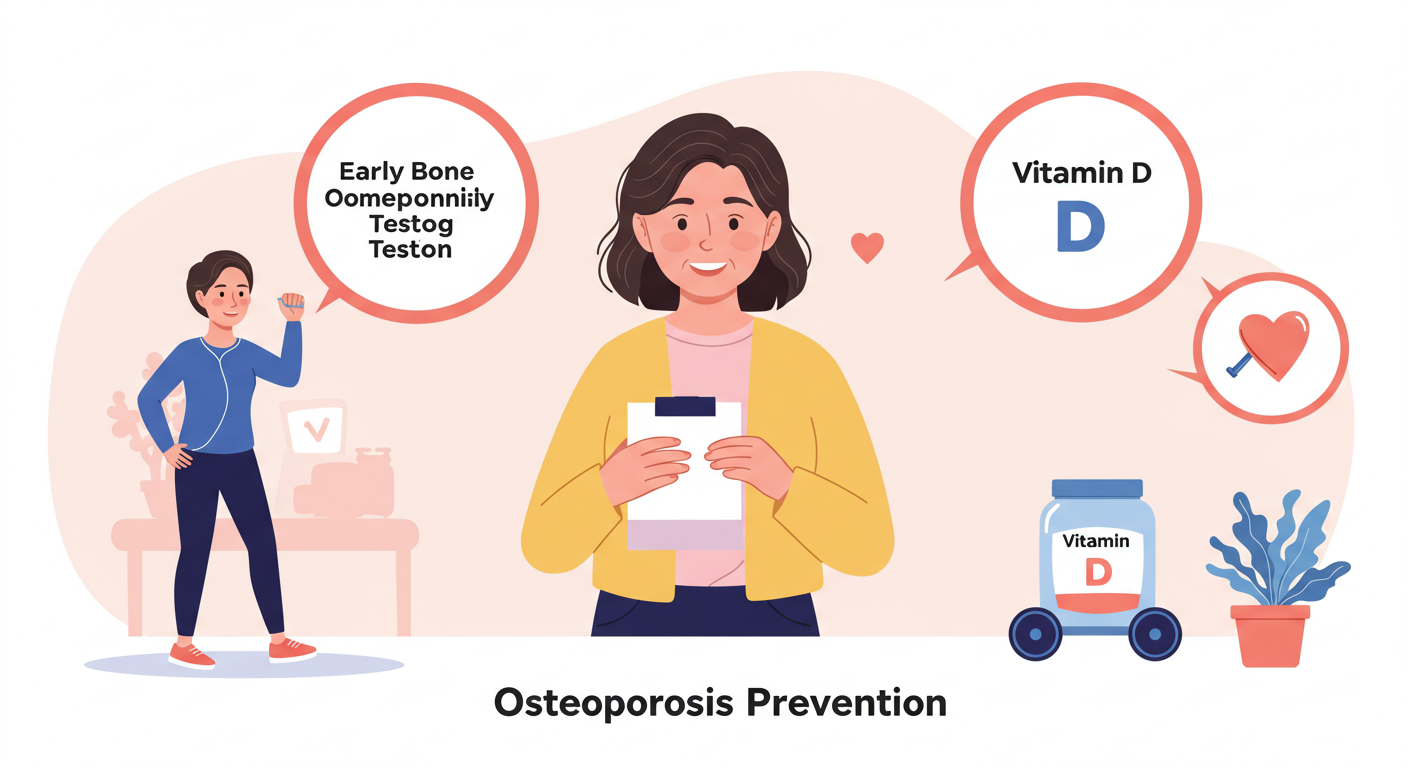 Early Bone
Oomeponniily
Testog
Teston

Vitamin D
D

Vitamin
D

Osteoporosis Prevention